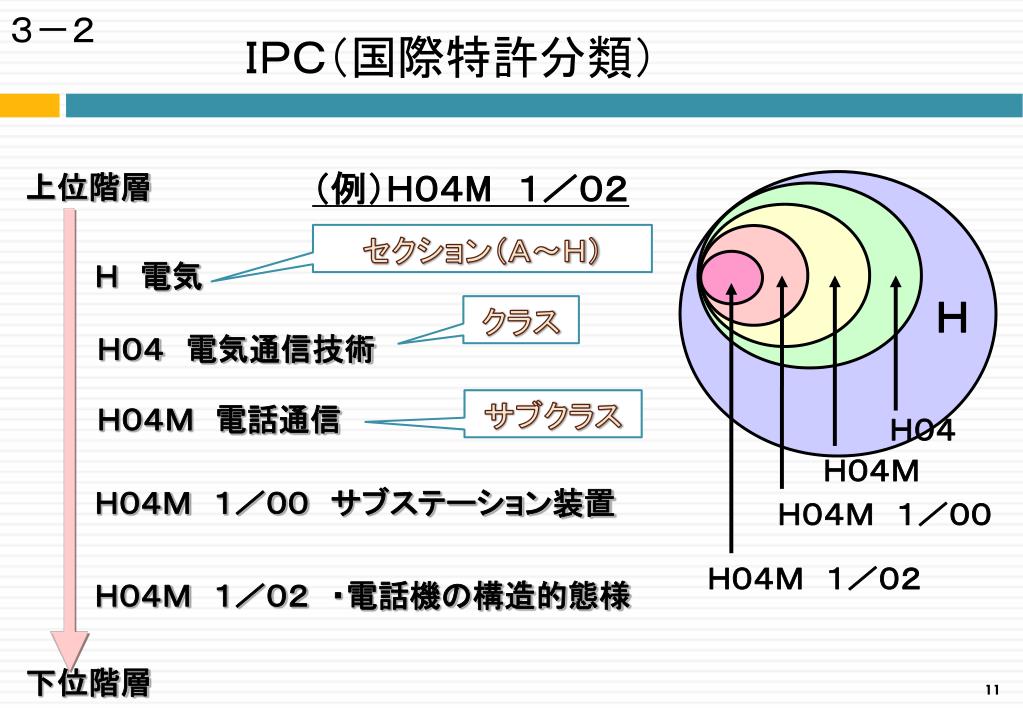 ３－２

IPC（国際特許分類）

上位階層

（例）H04M　１／02

H　電気

セクション（A～H）

H04　電気通信技術

クラス

H04M　電話通信

サブクラス

H04M　１／00　サブステーション装置

H04M　１／02　・電話機の構造的態様

下位階層

H

H04

H04M

H04M　１／00

H04M　１／02

11